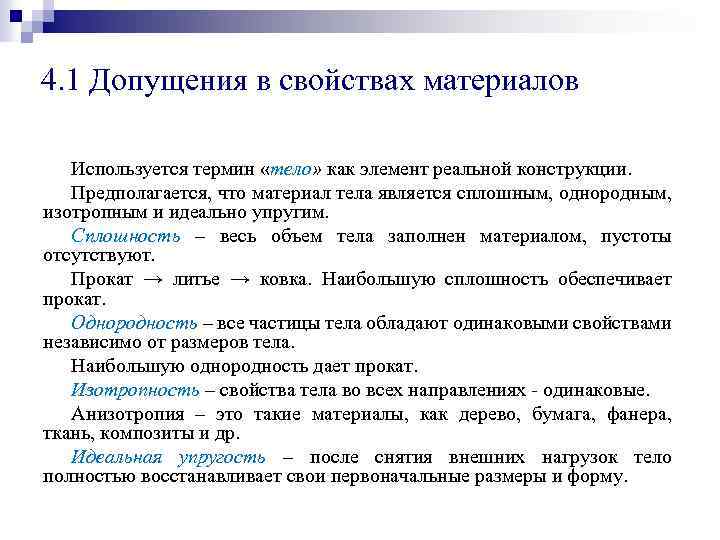 4.1 Допущения в свойствах материалов

Используется термин «тело» как элемент реальной конструкции.

Предполагается, что материал тела является сплошным, однородным, изотропным и идеально упругим.

Сплошность – весь объем тела заполнен материалом, пустоты отсутствуют.

Прокат → литье → ковка. Наибольшую сплошность обеспечивает прокат.

Однородность – все частицы тела обладают одинаковыми свойствами независимо от размеров тела.

Наибольшую однородность дает прокат.

Изотропность – свойства тела во всех направлениях - одинаковые.

Анизотропия – это такие материалы, как дерево, бумага, фанера, ткань, композиты и др.

Идеальная упругость – после снятия внешних нагрузок тело полностью восстанавливает свои первоначальные размеры и форму.